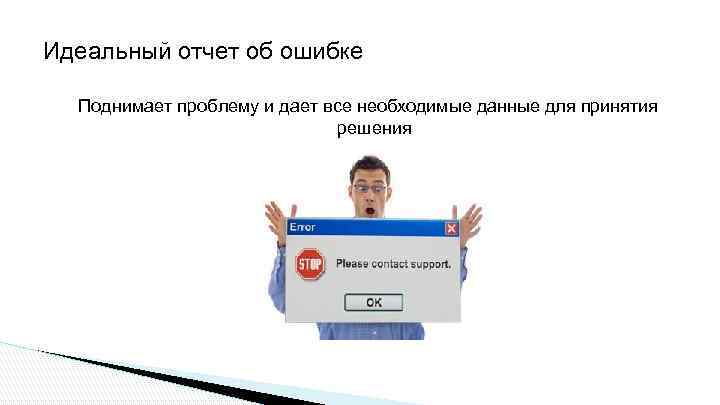 Идеальный отчет об ошибке

Поднимает проблему и дает все необходимые данные для принятия решения

Error

STOP

Please contact support.

OK